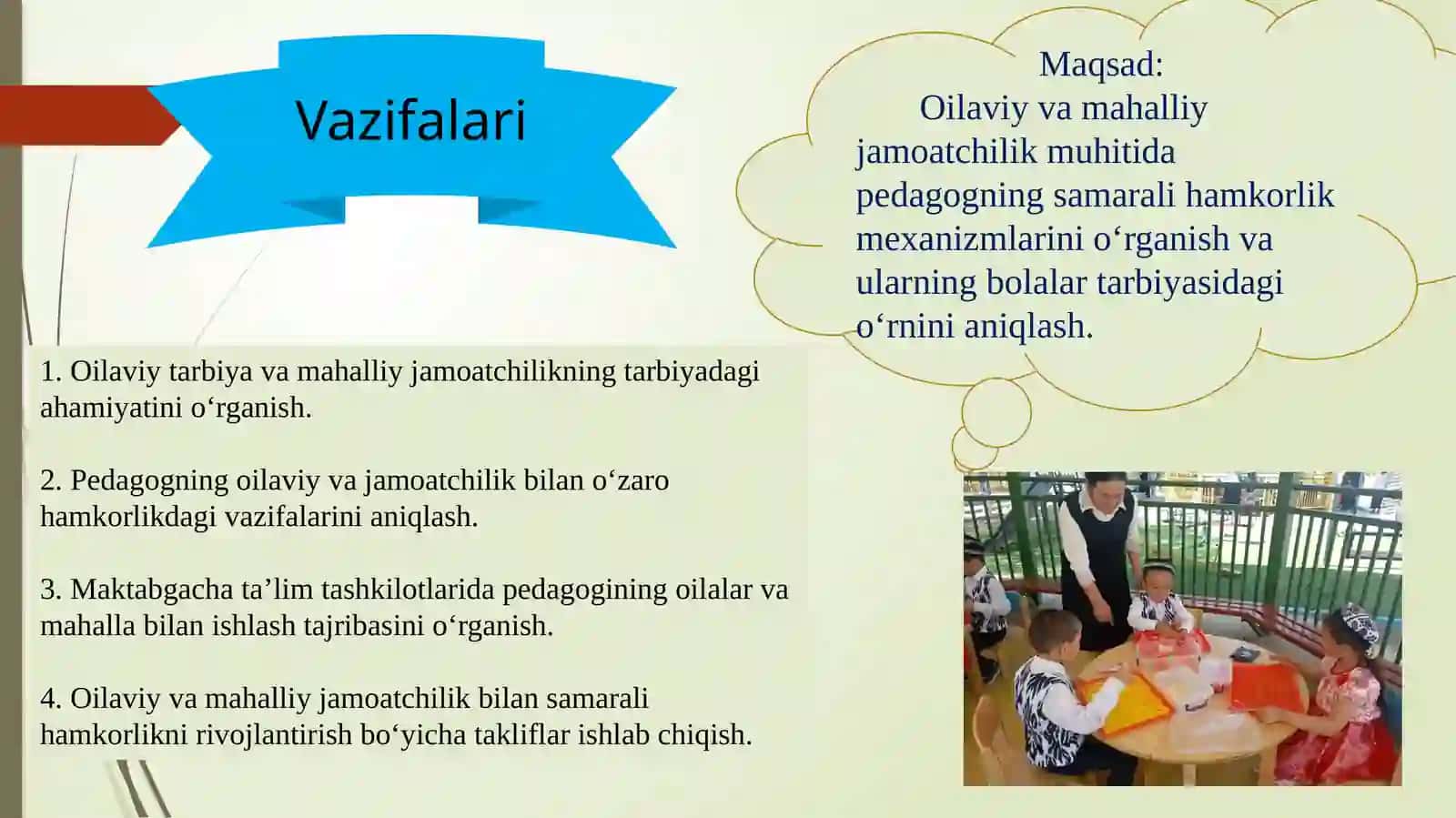 Vazifalari

Maqsad:
Oilaviy va mahalliy jamoatchilik muhitida pedagogning samarali hamkorlik mexanizmlarini o‘rganish va ularning bolalar tarbiyasidagi o‘rnini aniqlash.

1. Oilaviy tarbiya va mahalliy jamoatchilikning tarbiyadagi ahamiyatini o‘rganish.

2. Pedagogning oilaviy va jamoatchilik bilan o‘zaro hamkorlikdagi vazifalarini aniqlash.

3. Maktabgacha ta’lim tashkilotlarida pedagogining oilalar va mahalla bilan ishlash tajribasini o‘rganish.

4. Oilaviy va mahalliy jamoatchilik bilan samarali hamkorlikni rivojlantirish bo‘yicha takliflar ishlab chiqish.